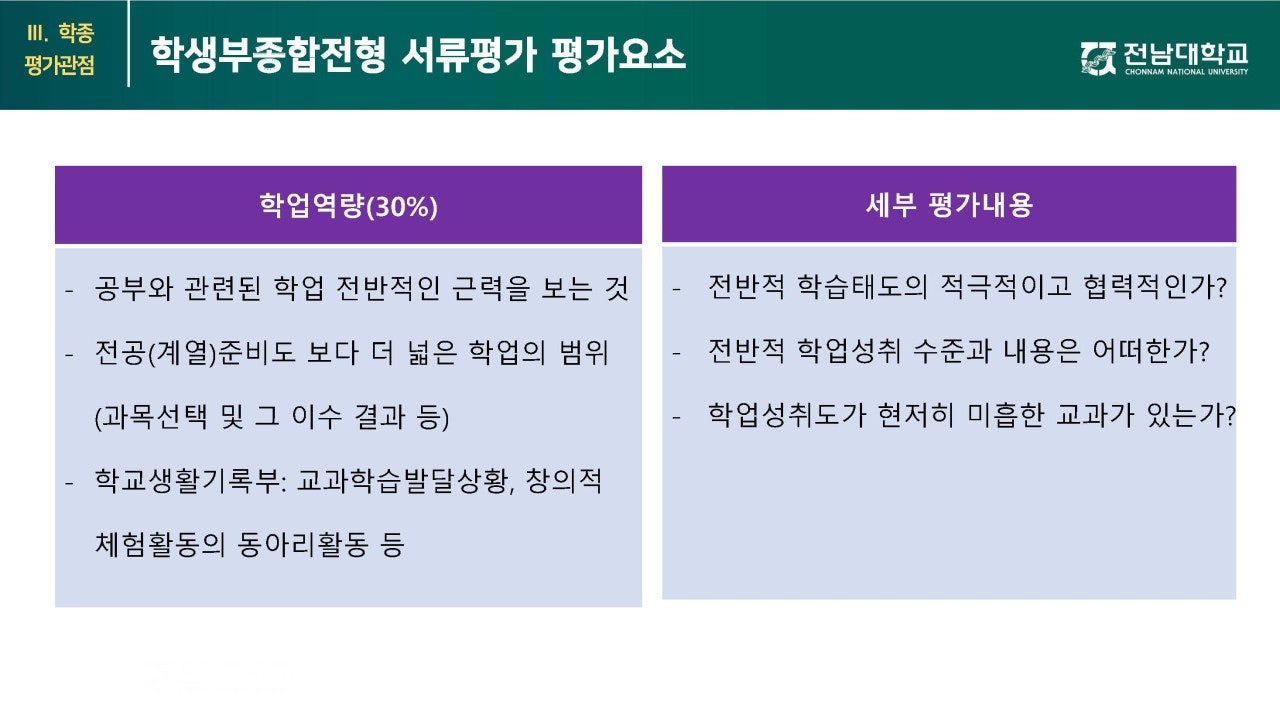 III. 학종 평가관점

학생부종합전형 서류평가 평가요소

전남대학교
CHONNAM NATIONAL UNIVERSITY

학업역량(30%)

- 공부와 관련된 학업 전반적인 근력을 보는 것
- 전공(계열)준비도 보다 더 넓은 학업의 범위 (과목선택 및 그 이수 결과 등)
- 학교생활기록부: 교과학습발달상황, 창의적 체험활동의 동아리활동 등

세부 평가내용

- 전반적 학습태도의 적극적이고 협력적인가?
- 전반적 학업성취 수준과 내용은 어떠한가?
- 학업성취도가 현저히 미흡한 교과가 있는가?